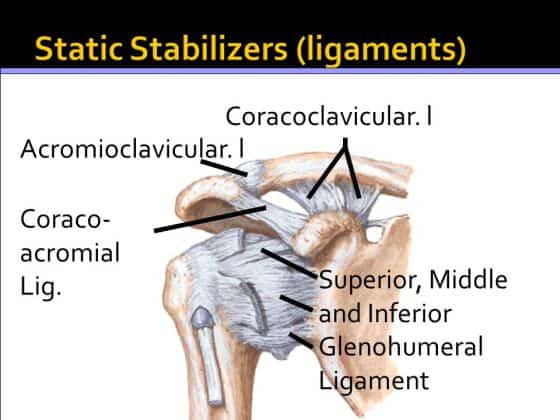 Static Stabilizers (ligaments)

Coracoclavicular. l

Acromioclavicular. l

Coraco-
acromial
Lig.

Superior, Middle
and Inferior
Glenohumeral
Ligament